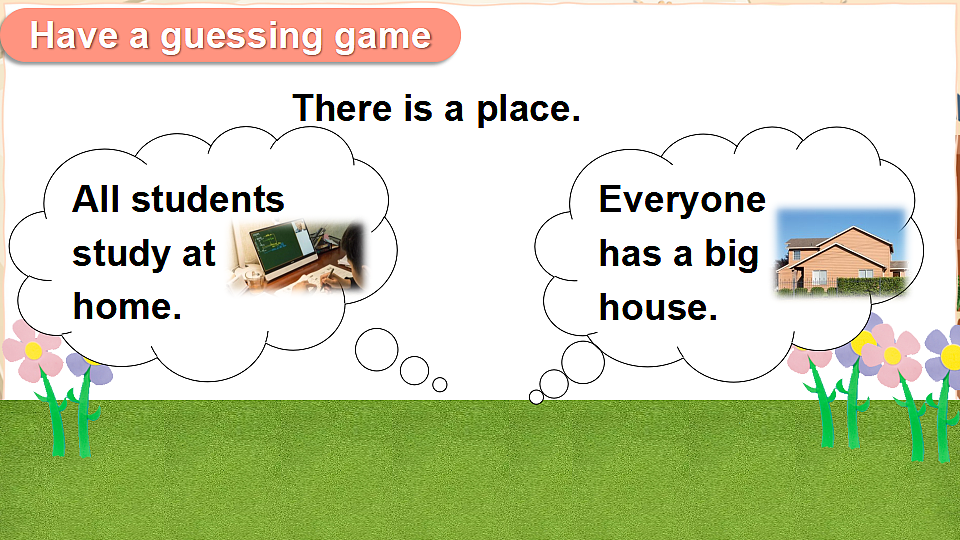 Have a guessing game

There is a place.

All students study at home.

Everyone has a big house.